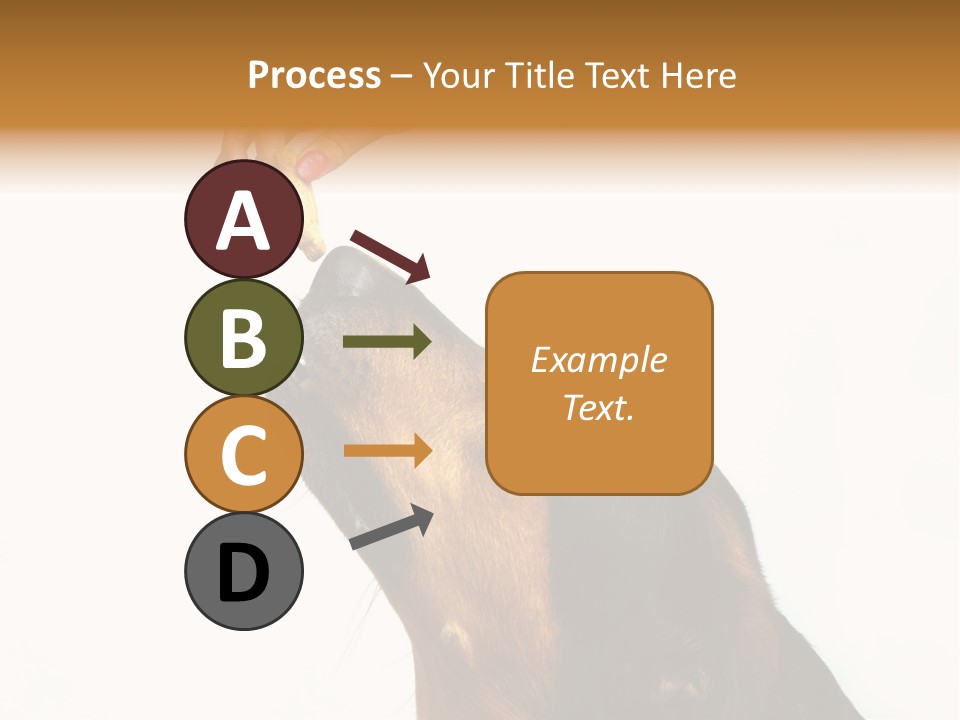 Process – Your Title Text Here

A

B

C

D

Example Text.